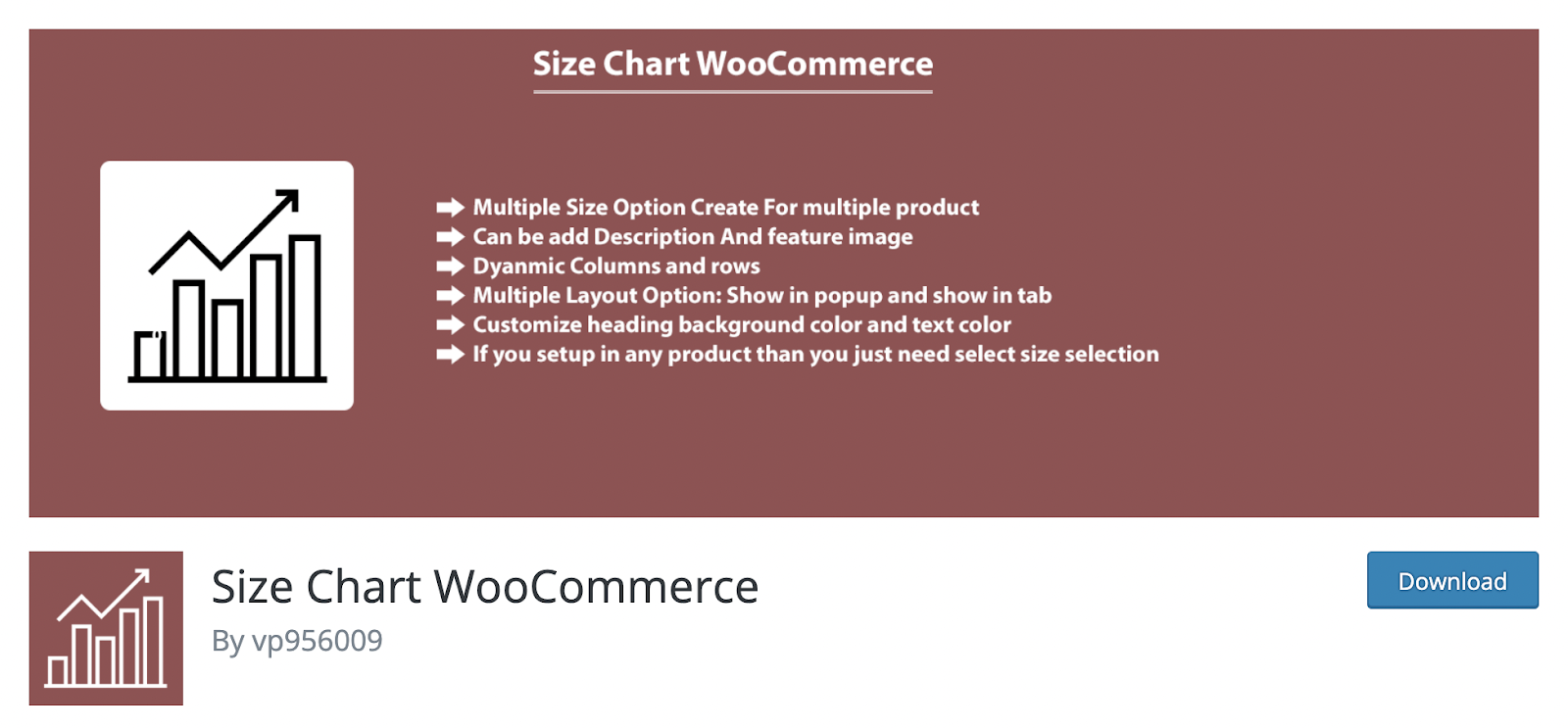 Size Chart WooCommerce

Multiple Size Option Create For multiple product
Can be add Description And feature image
Dyanmic Columns and rows
Multiple Layout Option: Show in popup and show in tab
Customize heading background color and text color
If you setup in any product than you just need select size selection

Size Chart WooCommerce

By vp956009

Download